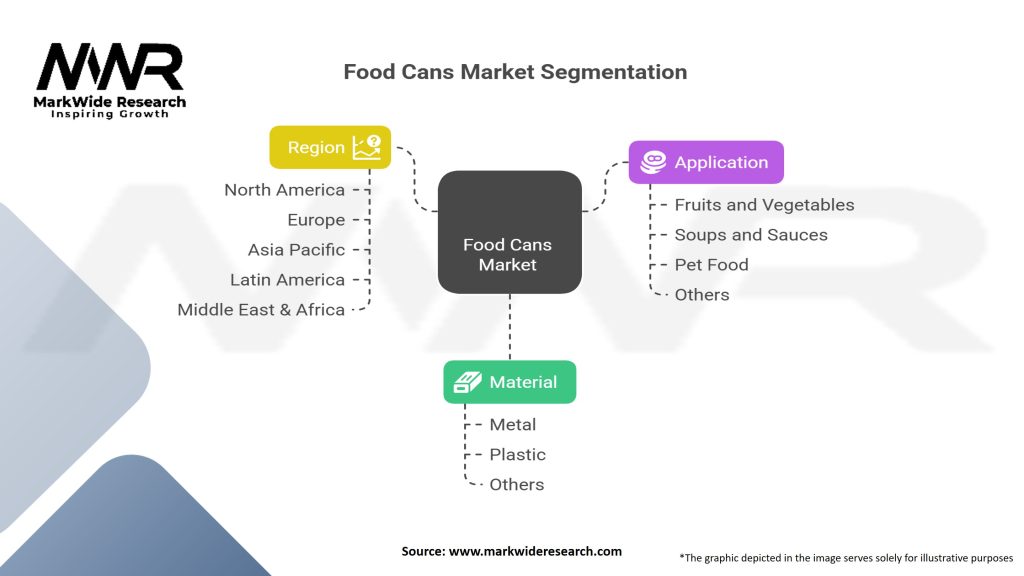 MWR
MarkWide Research
Inspiring Growth

Food Cans Market Segmentation

Region
North America
Europe
Asia Pacific
Latin America
Middle East & Africa

Food Cans Market

Application
Fruits and Vegetables
Soups and Sauces
Pet Food
Others

Material
Metal
Plastic
Others

Source: www.markwideresearch.com

*The graphic depicted in the image serves solely for illustrative purposes